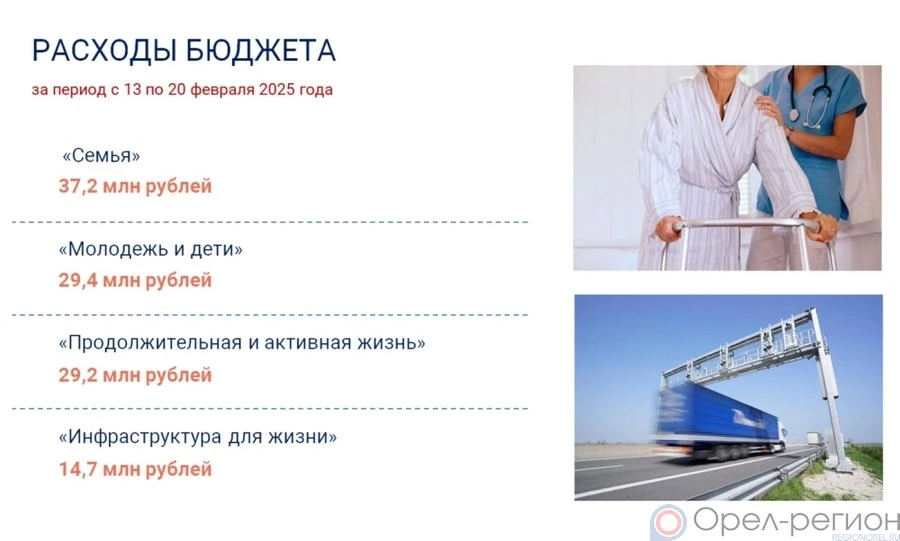 РАСХОДЫ БЮДЖЕТА
за период с 13 по 20 февраля 2025 года

«Семья»
37,2 млн рублей

«Молодежь и дети»
29,4 млн рублей

«Продолжительная и активная жизнь»
29,2 млн рублей

«Инфраструктура для жизни»
14,7 млн рублей

Орел-регион
REGIONOREL.RU